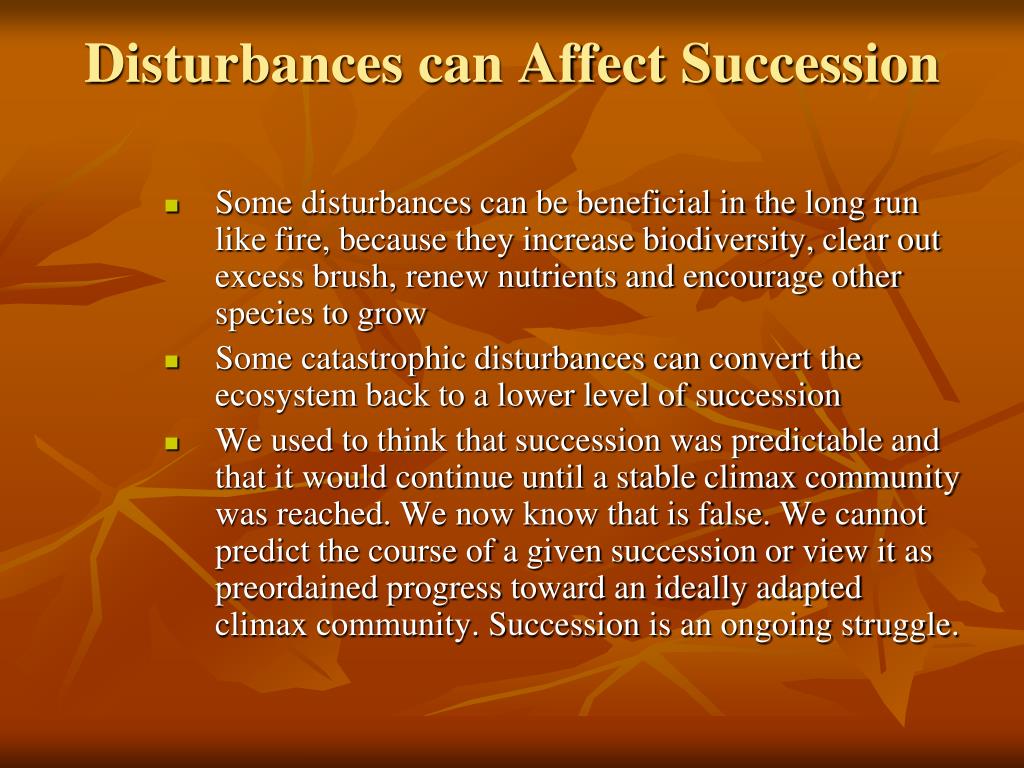 Disturbances can Affect Succession

- Some disturbances can be beneficial in the long run like fire, because they increase biodiversity, clear out excess brush, renew nutrients and encourage other species to grow
- Some catastrophic disturbances can convert the ecosystem back to a lower level of succession
- We used to think that succession was predictable and that it would continue until a stable climax community was reached. We now know that is false. We cannot predict the course of a given succession or view it as preordained progress toward an ideally adapted climax community. Succession is an ongoing struggle.